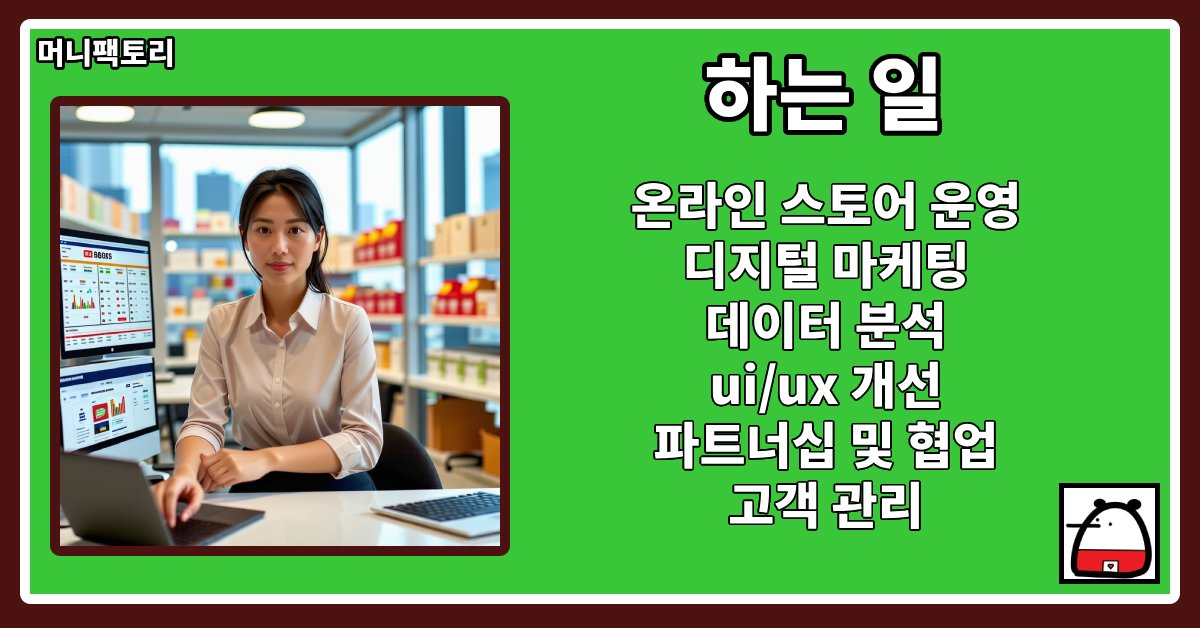 머니팩토리

하는 일

온라인 스토어 운영
디지털 마케팅
데이터 분석
ui/ux 개선
파트너십 및 협업
고객 관리